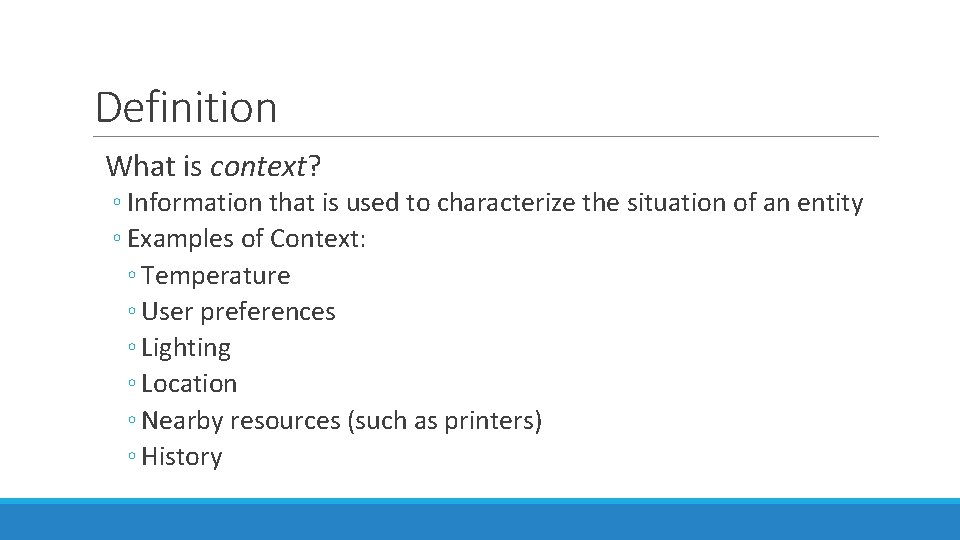 Definition

What is context?

◦ Information that is used to characterize the situation of an entity
◦ Examples of Context:
◦ Temperature
◦ User preferences
◦ Lighting
◦ Location
◦ Nearby resources (such as printers)
◦ History